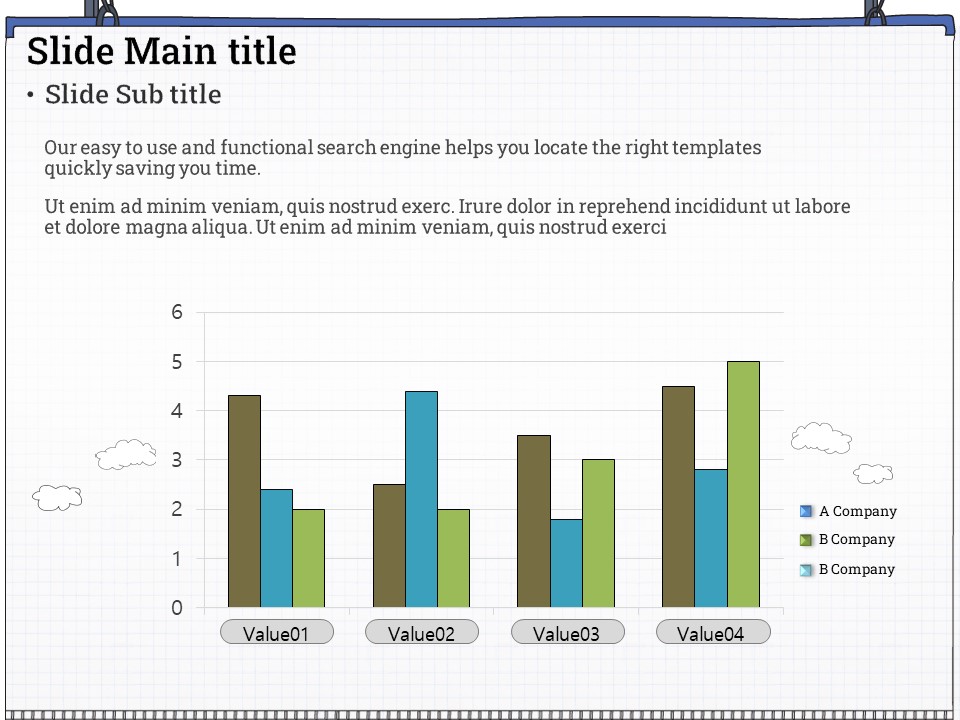 Slide Main title

• Slide Sub title

Our easy to use and functional search engine helps you locate the right templates quickly saving you time.

Ut enim ad minim veniam, quis nostrud exerc. Irure dolor in reprehend incididunt ut labore et dolore magna aliqua. Ut enim ad minim veniam, quis nostrud exerci

6
5
4
3
2
1
0

Value01
Value02
Value03
Value04

A Company
B Company
B Company